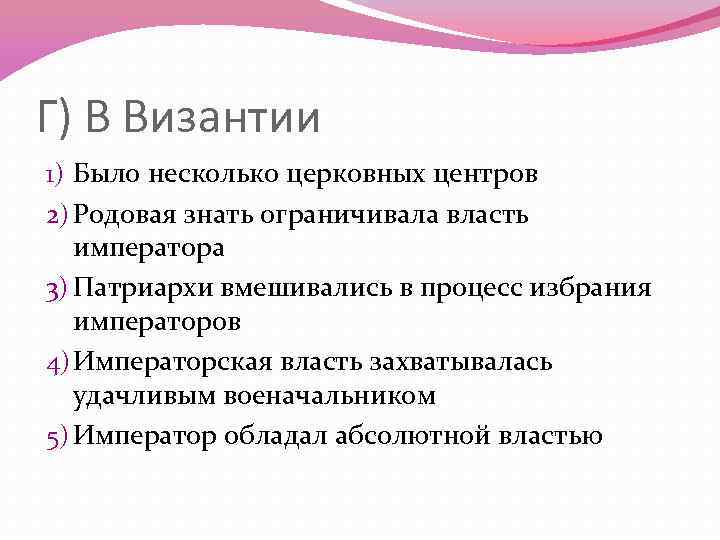 Г) В Византии

1) Было несколько церковных центров

2) Родовая знать ограничивала власть императора

3) Патриархи вмешивались в процесс избрания императоров

4) Императорская власть захватывалась удачливым военачальником

5) Император обладал абсолютной властью